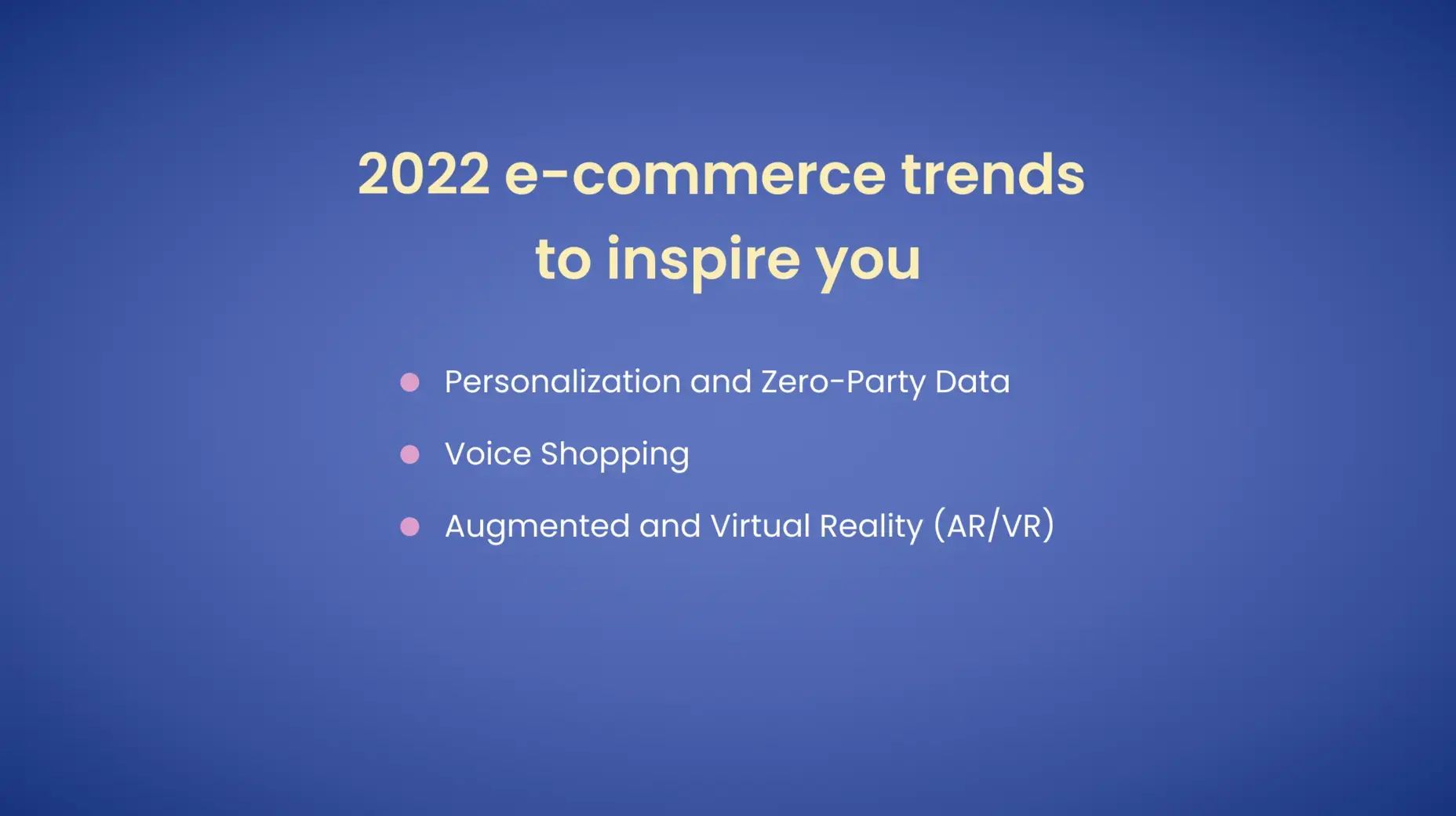 2022 e-commerce trends to inspire you

- Personalization and Zero-Party Data
- Voice Shopping
- Augmented and Virtual Reality (AR/VR)